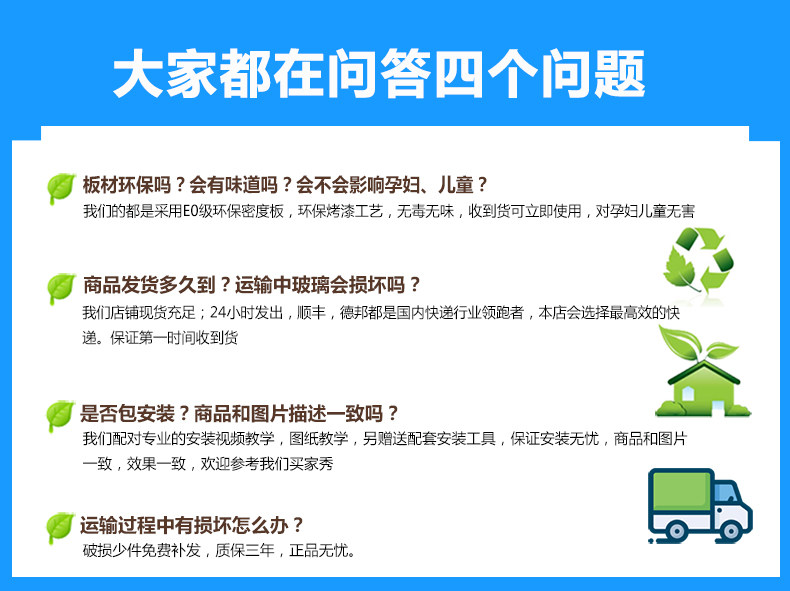 大家都在问答四个问题

板材环保吗？会有味道吗？会不会影响孕妇、儿童？
我们的都是采用E0级环保密度板，环保烤漆工艺，无毒无味，收到货可立即使用，对孕妇儿童无害

商品发货多久到？运输中玻璃会损坏吗？
我们店铺现货充足；24小时发出，顺丰，德邦都是国内快递行业领跑者，本店会选择最高效的快递。保证第一时间收到货

是否包安装？商品和图片描述一致吗？
我们配对专业的安装视频教学，图纸教学，另赠送配套安装工具，保证安装无忧，商品和图片一致，效果一致，欢迎参考我们买家秀

运输过程中有损坏怎么办？
破损少件免费补发，质保三年，正品无忧。